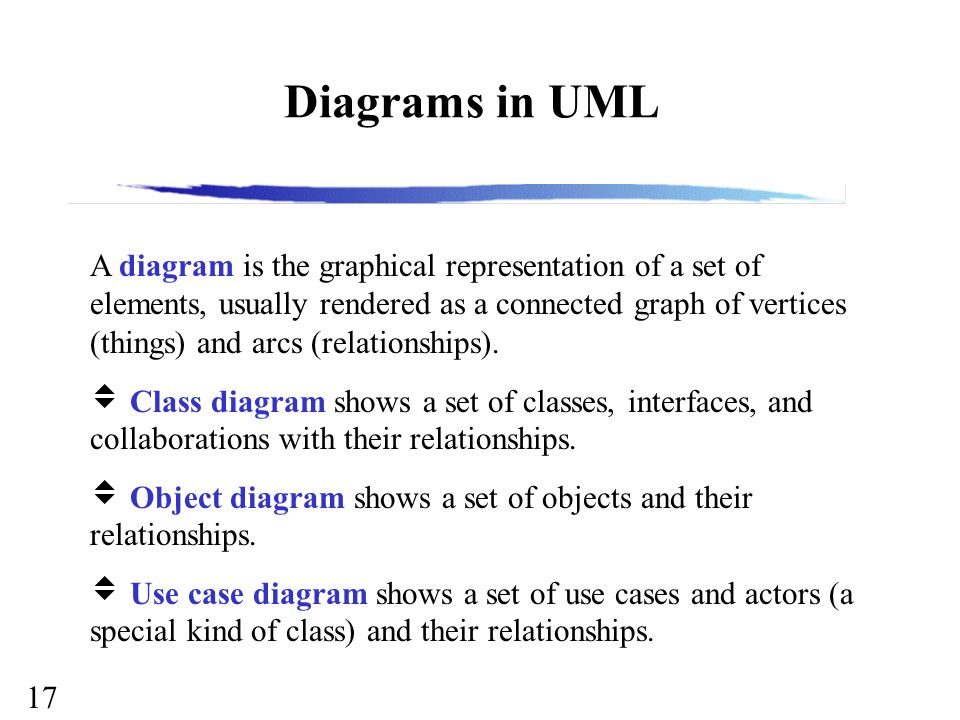 Diagrams in UML

A diagram is the graphical representation of a set of elements, usually rendered as a connected graph of vertices (things) and arcs (relationships).

Class diagram shows a set of classes, interfaces, and collaborations with their relationships.

Object diagram shows a set of objects and their relationships.

Use case diagram shows a set of use cases and actors (a special kind of class) and their relationships.

17